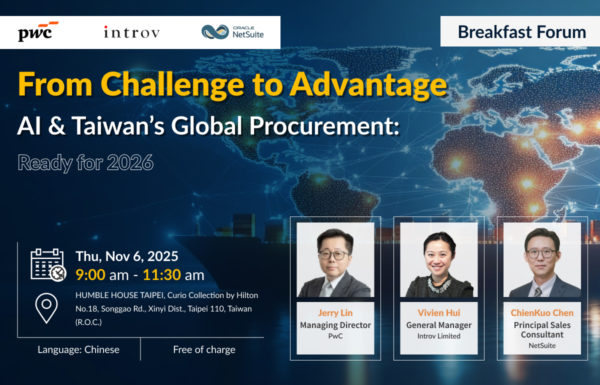 pwc

introv

ORACLE NetSuite

Breakfast Forum

From Challenge to Advantage

AI & Taiwan's Global Procurement:

Ready for 2026

Thu, Nov 6, 2025

9:00 am - 11:30 am

HUMBLE HOUSE TAIPEI, Curio Collection by Hilton No.18, Songgao Rd., Xinyi Dist., Taipei 110, Taiwan (R.O.C.)

Language: Chinese

Free of charge

Jerry Lin
Managing Director
PwC

Vivien Hui
General Manager
Introv Limited

ChienKuo Chen
Principal Sales Consultant
NetSuite